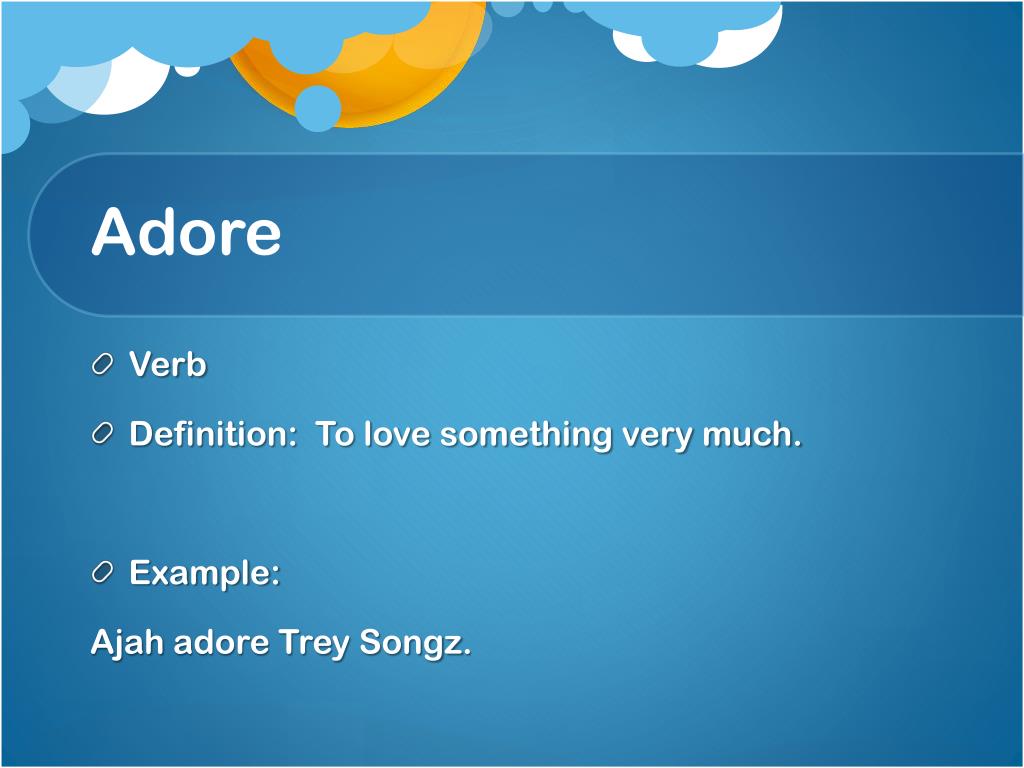 Adore

Verb

Definition:  To love something very much.

Example:

Ajah adore Trey Songz.